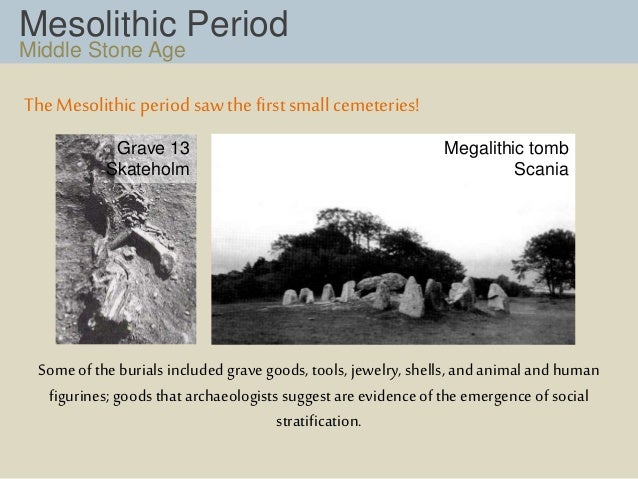 Mesolithic Period
Middle Stone Age

The Mesolithic period saw the first small cemeteries!

Grave 13
Skateholm

Megalithic tomb
Scania

Some of the burials included grave goods, tools, jewelry, shells, and animal and human figurines; goods that archaeologists suggest are evidence of the emergence of social stratification.